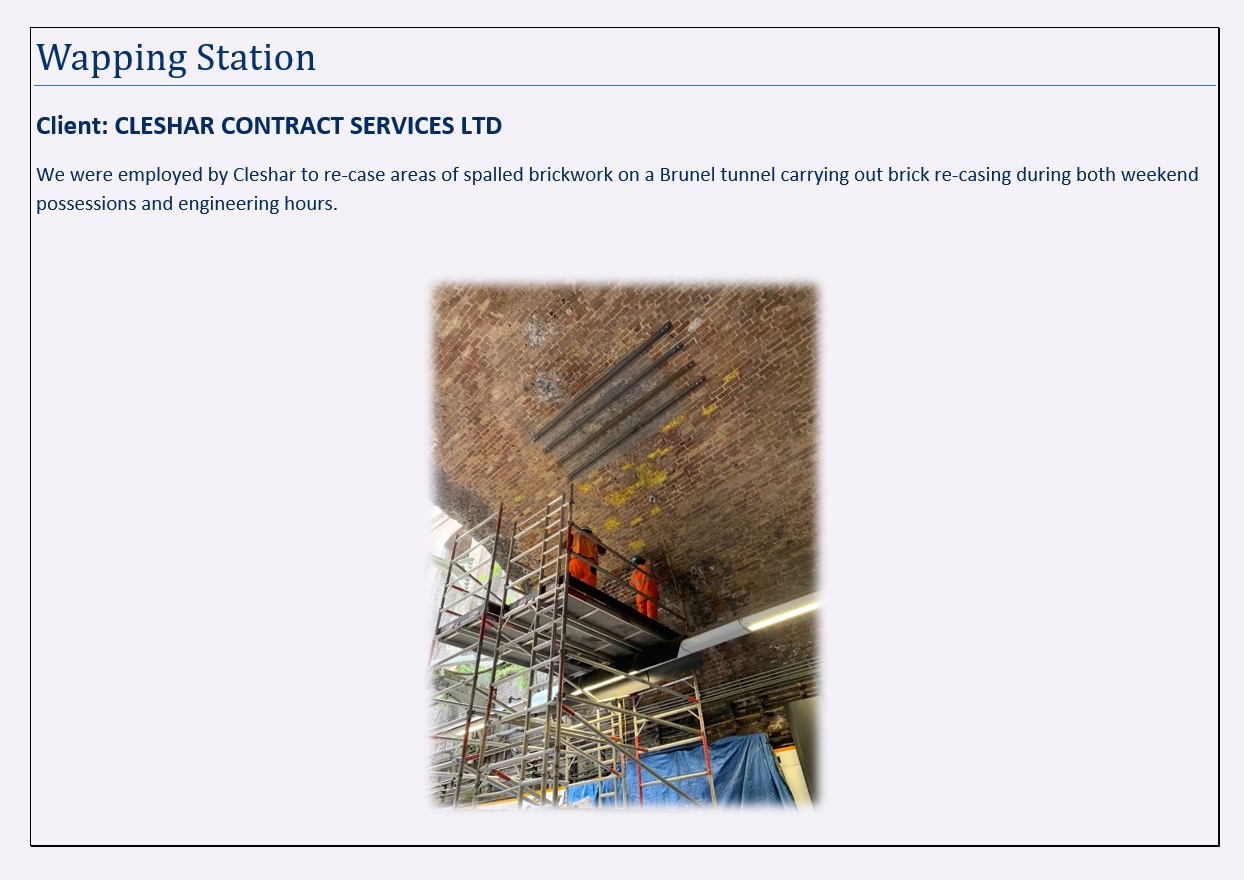 Wapping Station

Client: CLESHAR CONTRACT SERVICES LTD

We were employed by Cleshar to re-case areas of spalled brickwork on a Brunel tunnel carrying out brick re-casing during both weekend possessions and engineering hours.